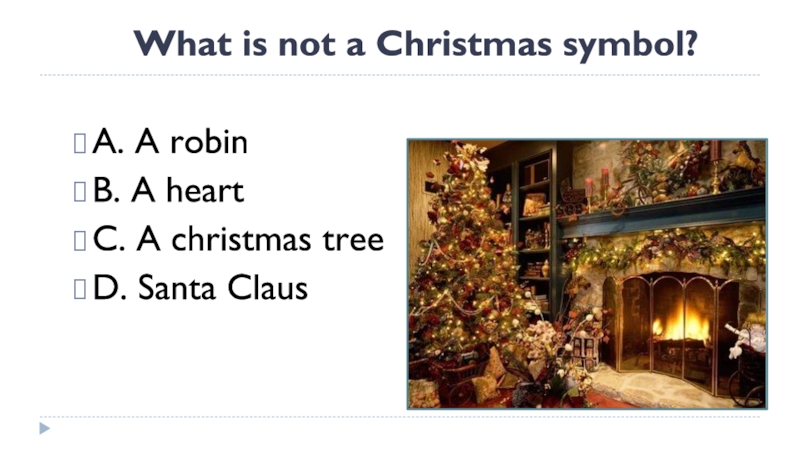 What is not a Christmas symbol?

A. A robin
B. A heart
C. A christmas tree
D. Santa Claus